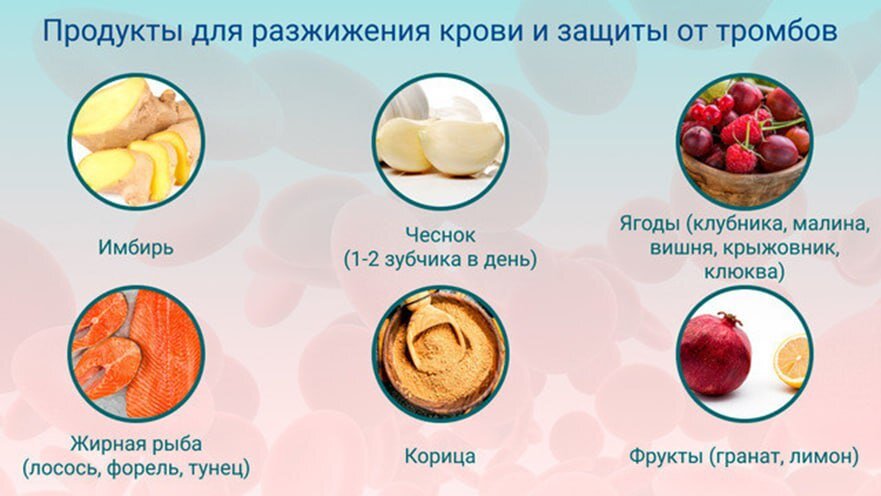 Продукты для разжижения крови и защиты от тромбов

Имбирь

Чеснок
(1-2 зубчика в день)

Ягоды (клубника, малина, вишня, крыжовник, клюква)

Жирная рыба
(лосось, форель, тунец)

Корица

Фрукты (гранат, лимон)